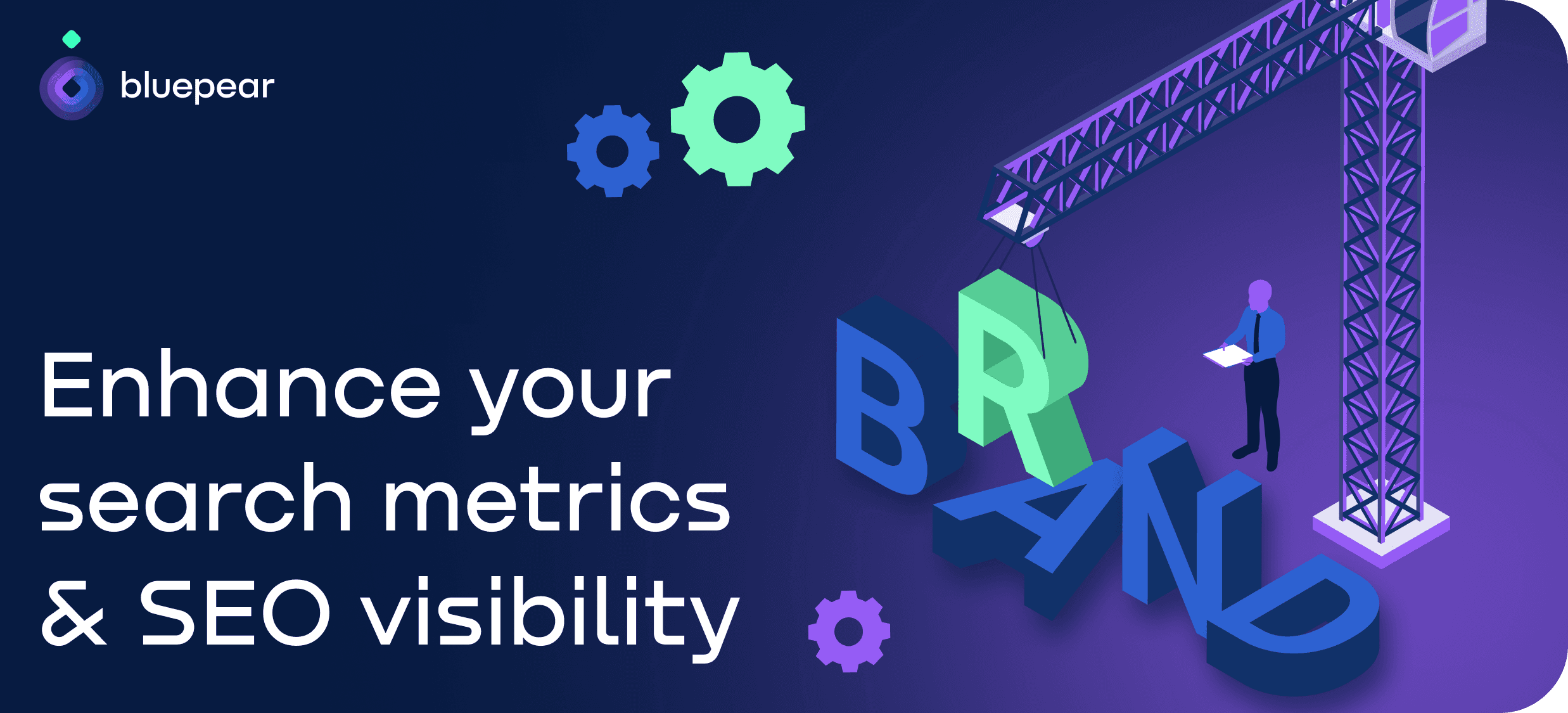 bluepear

Enhance your search metrics & SEO visibility

BRAND